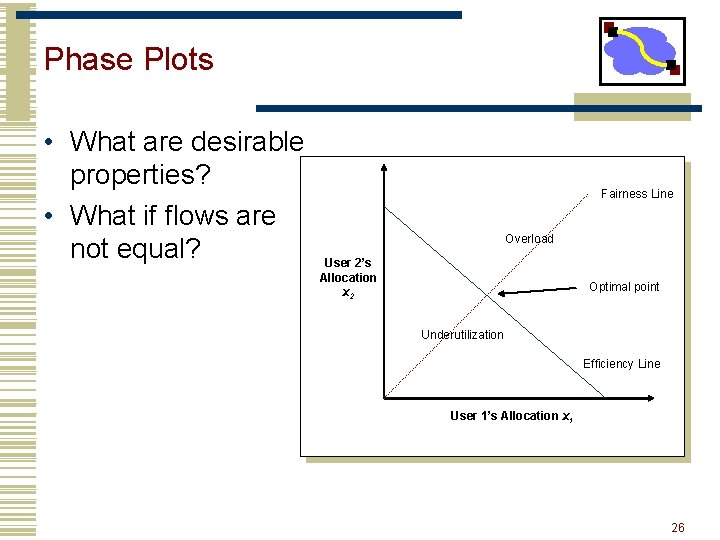 Phase Plots

• What are desirable properties?
• What if flows are not equal?

Fairness Line

Overload

User 2's Allocation $x_2$

Optimal point

Underutilization

Efficiency Line

User 1's Allocation $x_1$

26